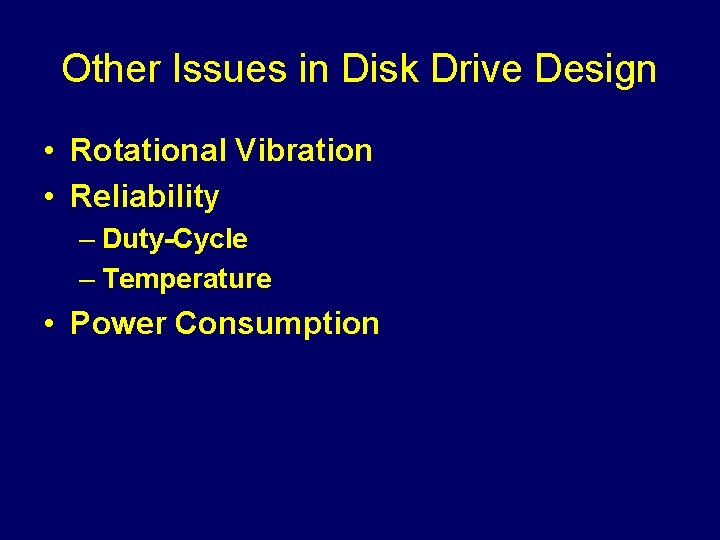 Other Issues in Disk Drive Design

• Rotational Vibration
• Reliability
– Duty-Cycle
– Temperature
• Power Consumption